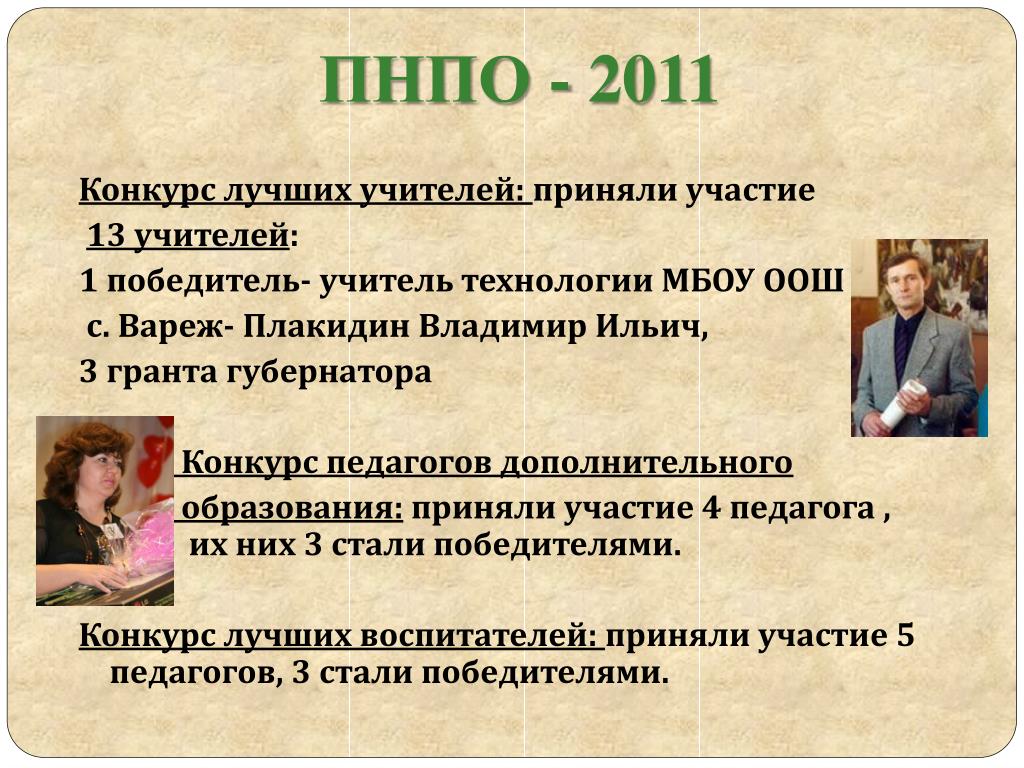 ПНПО - 2011

Конкурс лучших учителей: приняли участие 13 учителей:

1 победитель- учитель технологии МБОУ ООШ с. Вареж- Плакидин Владимир Ильич,

3 гранта губернатора

Конкурс педагогов дополнительного образования: приняли участие 4 педагога , их них 3 стали победителями.

Конкурс лучших воспитателей: приняли участие 5 педагогов, 3 стали победителями.